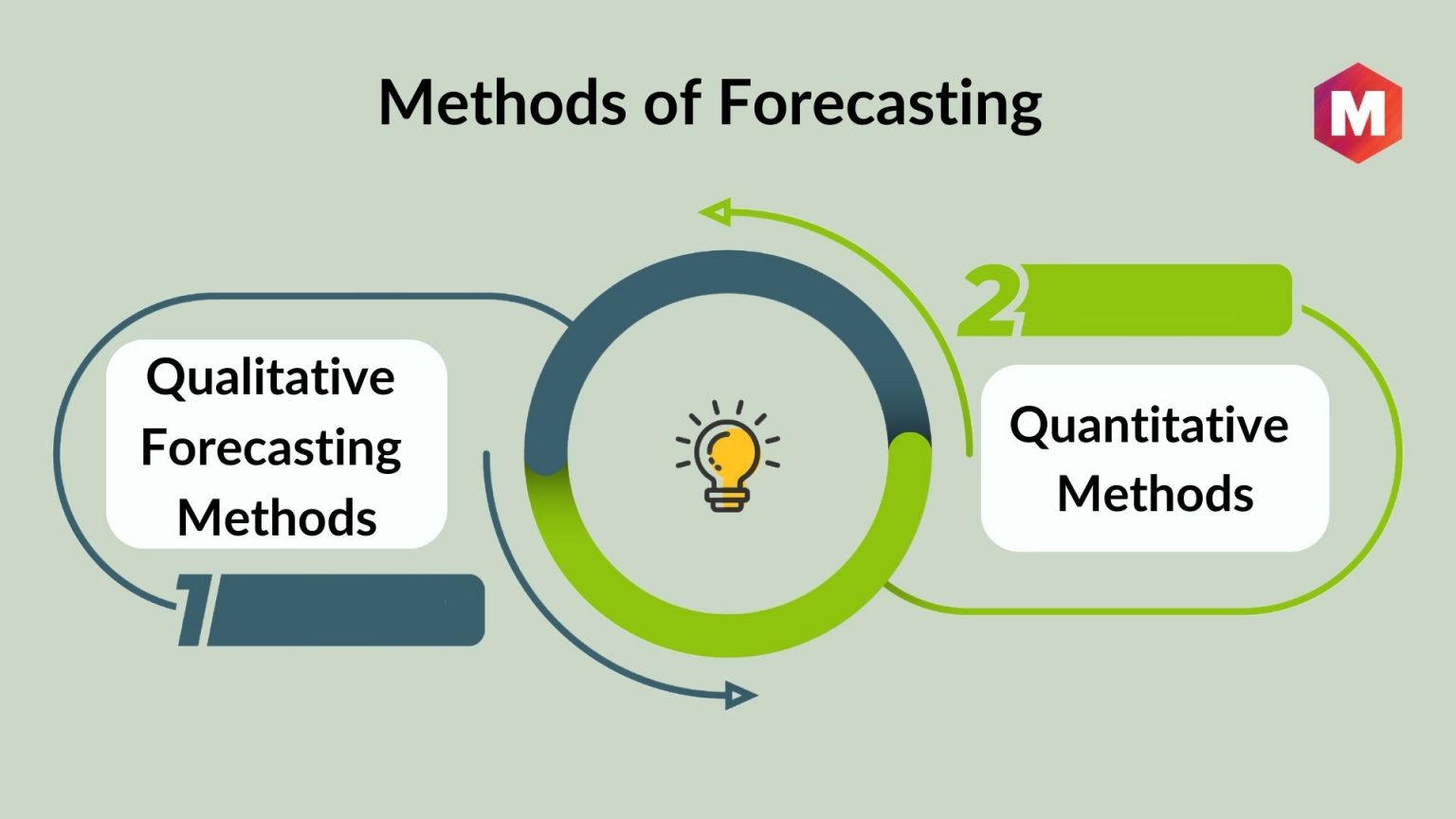 Methods of Forecasting

M

Qualitative Forecasting Methods

1

2

Quantitative Methods